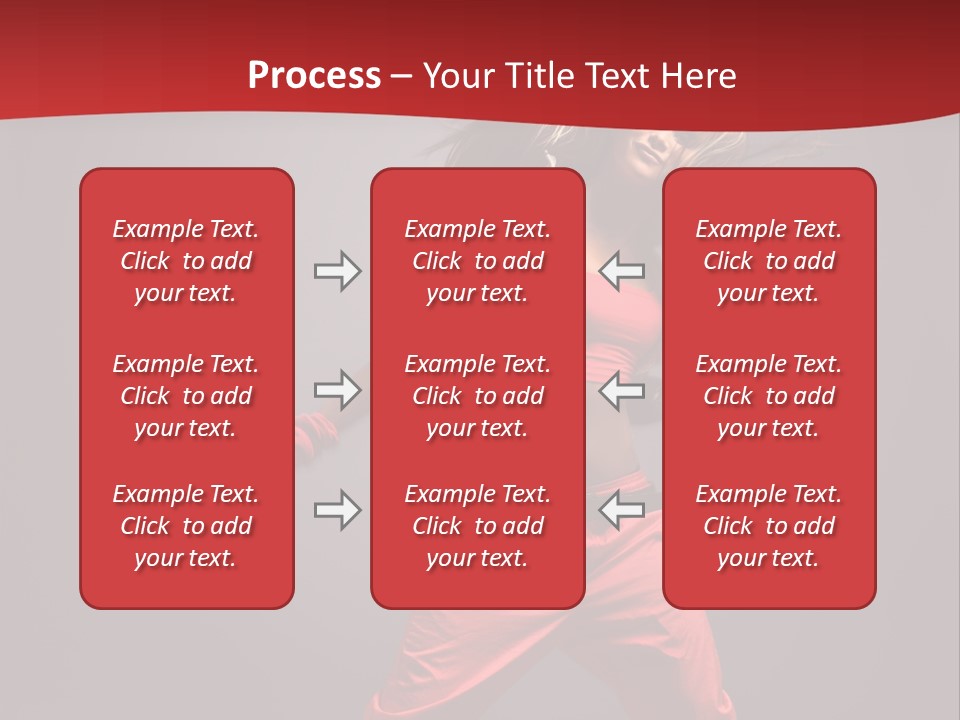 Process – Your Title Text Here

Example Text. Click to add your text.

Example Text. Click to add your text.

Example Text. Click to add your text.

Example Text. Click to add your text.

Example Text. Click to add your text.

Example Text. Click to add your text.

Example Text. Click to add your text.

Example Text. Click to add your text.

Example Text. Click to add your text.